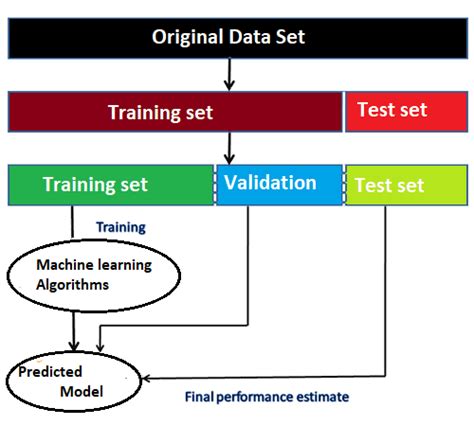 Original Data Set

Training set

Test set

Training set

Validation

Test set

Training

Machine learning Algorithms

Predicted Model

Final performance estimate